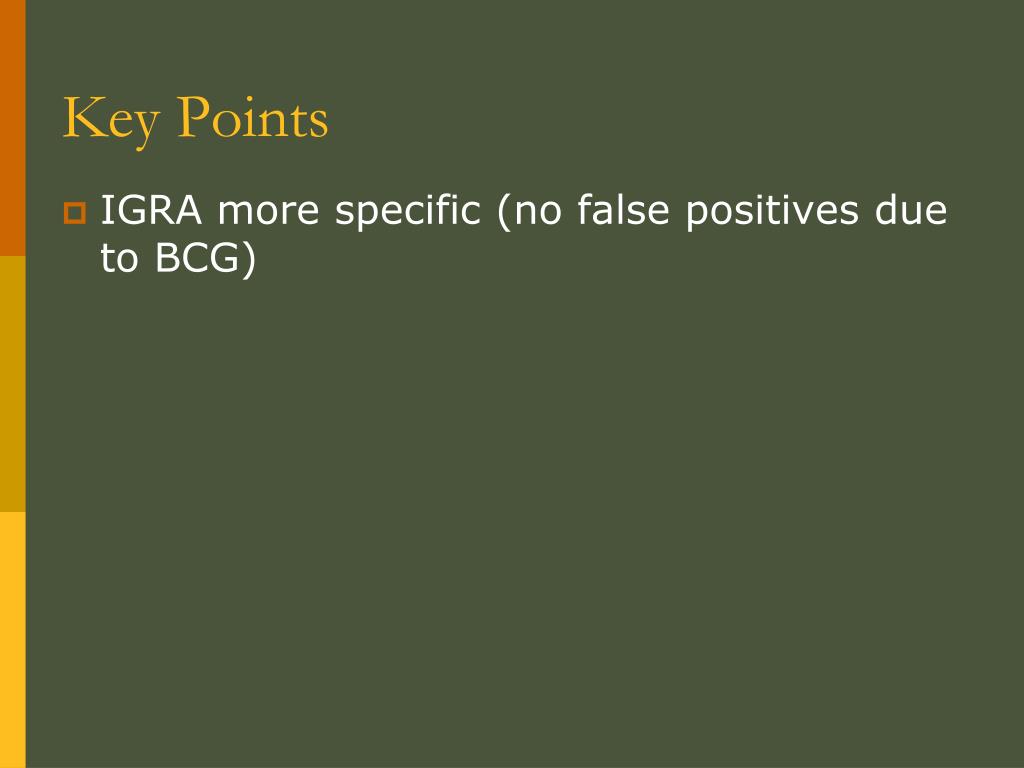 Key Points

IGRA more specific (no false positives due to BCG)